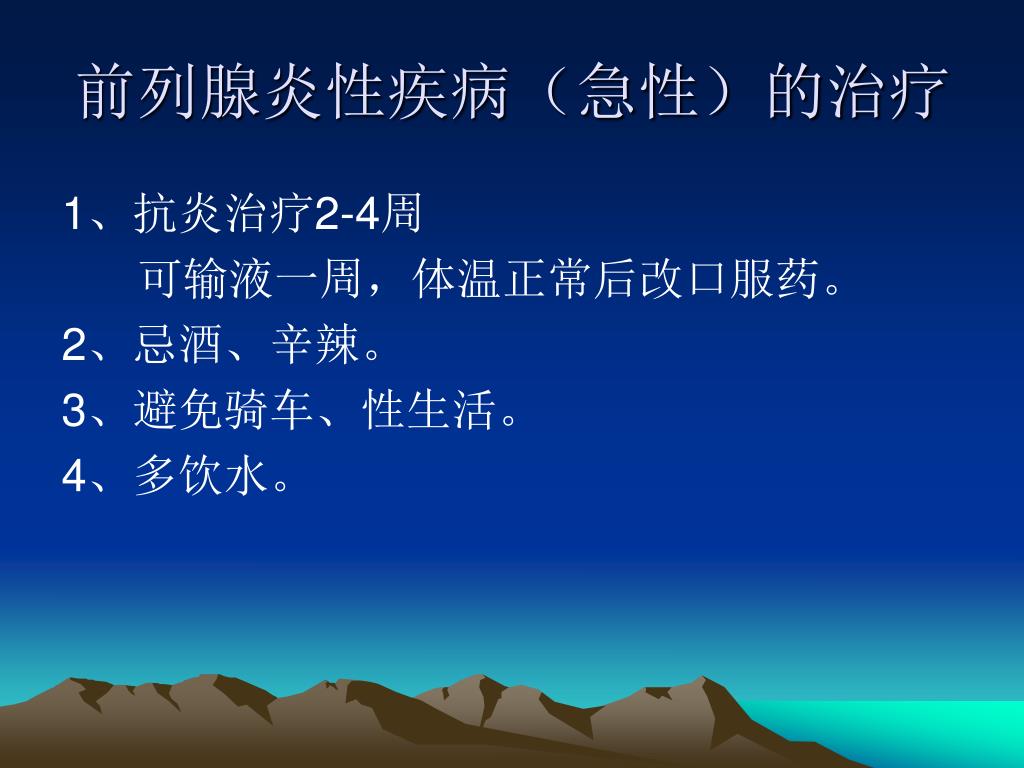 前列腺炎性疾病（急性）的治疗

1、抗炎治疗2-4周

可输液一周，体温正常后改口服药。

2、忌酒、辛辣。

3、避免骑车、性生活。

4、多饮水。